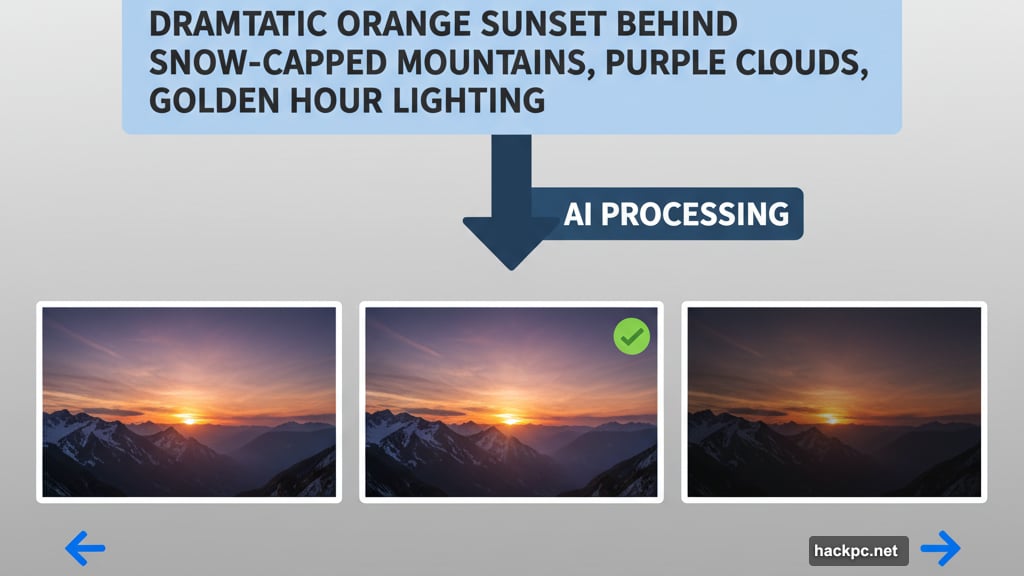 DRAMTATIC ORANGE SUNSET BEHIND SNOW-CAPPED MOUNTAINS, PURPLE CLOUDS, GOLDEN HOUR LIGHTING

AI PROCESSING

hackpc.net